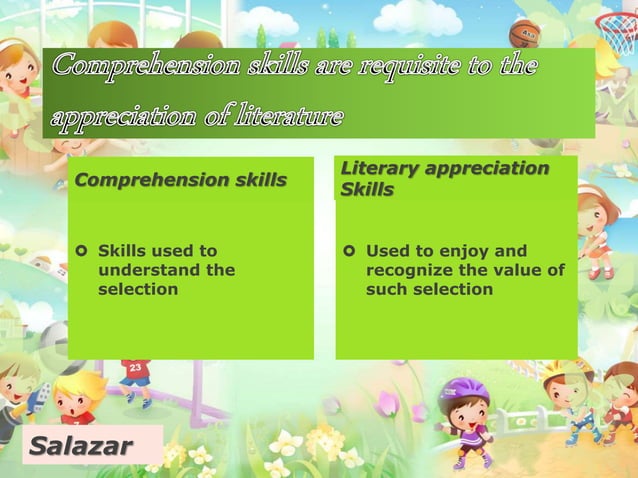 Comprehension skills are requisite to the appreciation of literature

Comprehension skills

Skills used to understand the selection

Literary appreciation Skills

Used to enjoy and recognize the value of such selection

23

Salazar